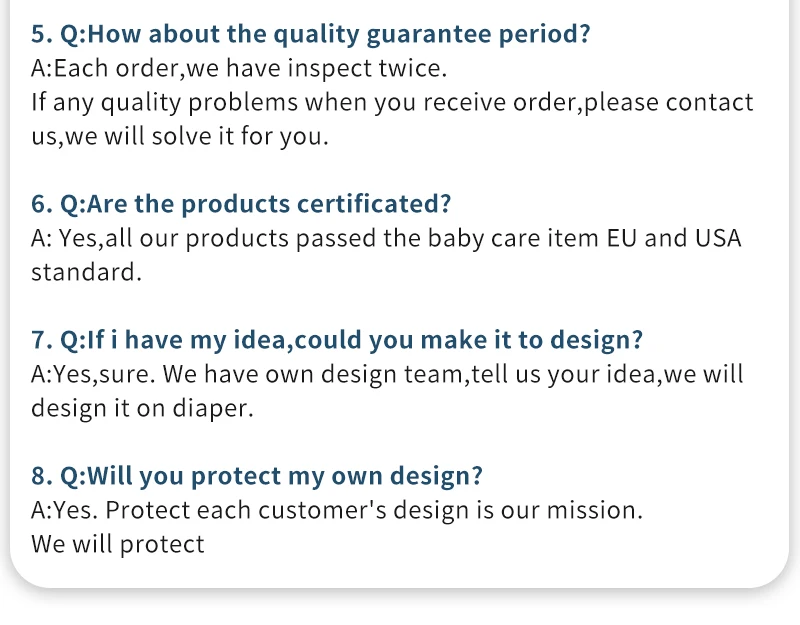 5. Q:How about the quality guarantee period?
A:Each order,we have inspect twice.
If any quality problems when you receive order,please contact us,we will solve it for you.

6. Q:Are the products certificated?
A: Yes,all our products passed the baby care item EU and USA standard.

7. Q:If i have my idea,could you make it to design?
A:Yes,sure. We have own design team,tell us your idea,we will design it on diaper.

8. Q:Will you protect my own design?
A:Yes. Protect each customer's design is our mission.
We will protect